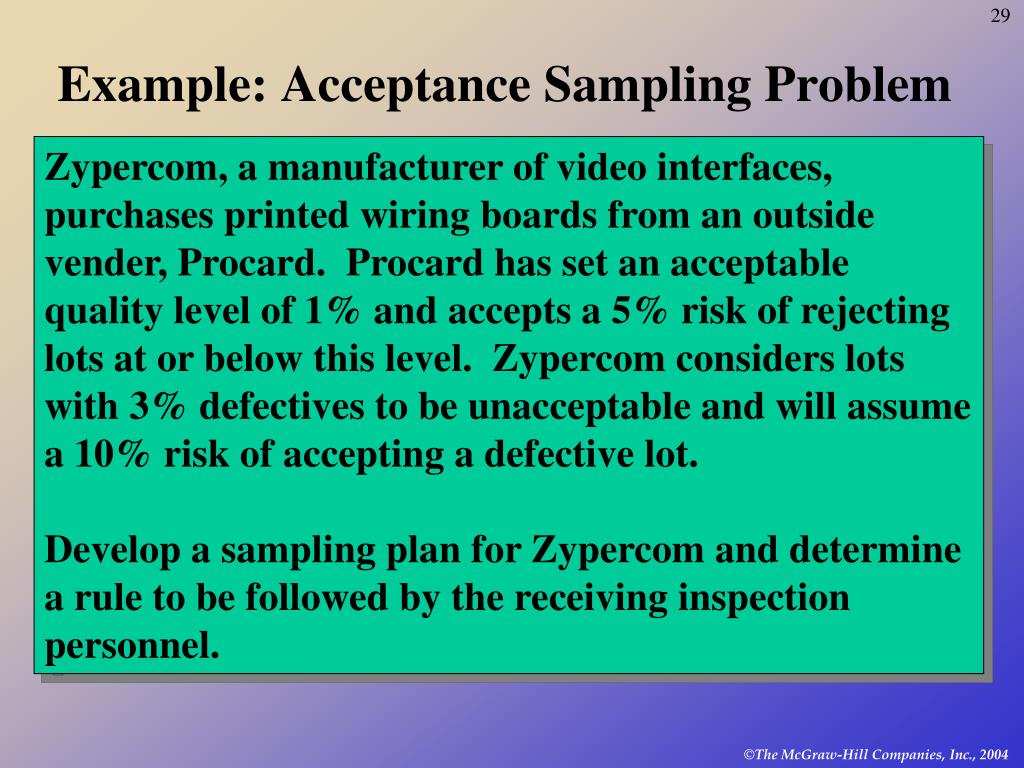 29

Example: Acceptance Sampling Problem

Zypercom, a manufacturer of video interfaces, purchases printed wiring boards from an outside vender, Procard. Procard has set an acceptable quality level of 1% and accepts a 5% risk of rejecting lots at or below this level. Zypercom considers lots with 3% defectives to be unacceptable and will assume a 10% risk of accepting a defective lot.

Develop a sampling plan for Zypercom and determine a rule to be followed by the receiving inspection personnel.

©The McGraw-Hill Companies, Inc., 2004